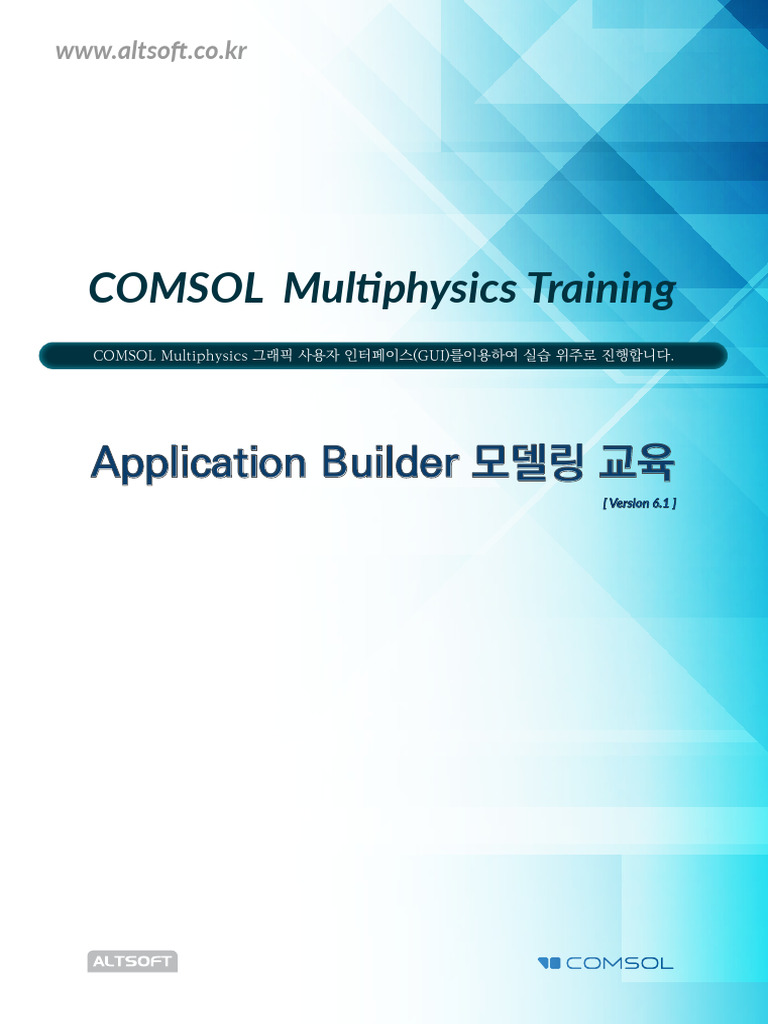 www.altsoft.co.kr

COMSOL Multiphysics Training

COMSOL Multiphysics 그래픽 사용자 인터페이스(GUI)를이용하여 실습 위주로 진행합니다.

Application Builder 모델링 교육

[ Version 6.1 ]

ALTSOFT

COMSOL